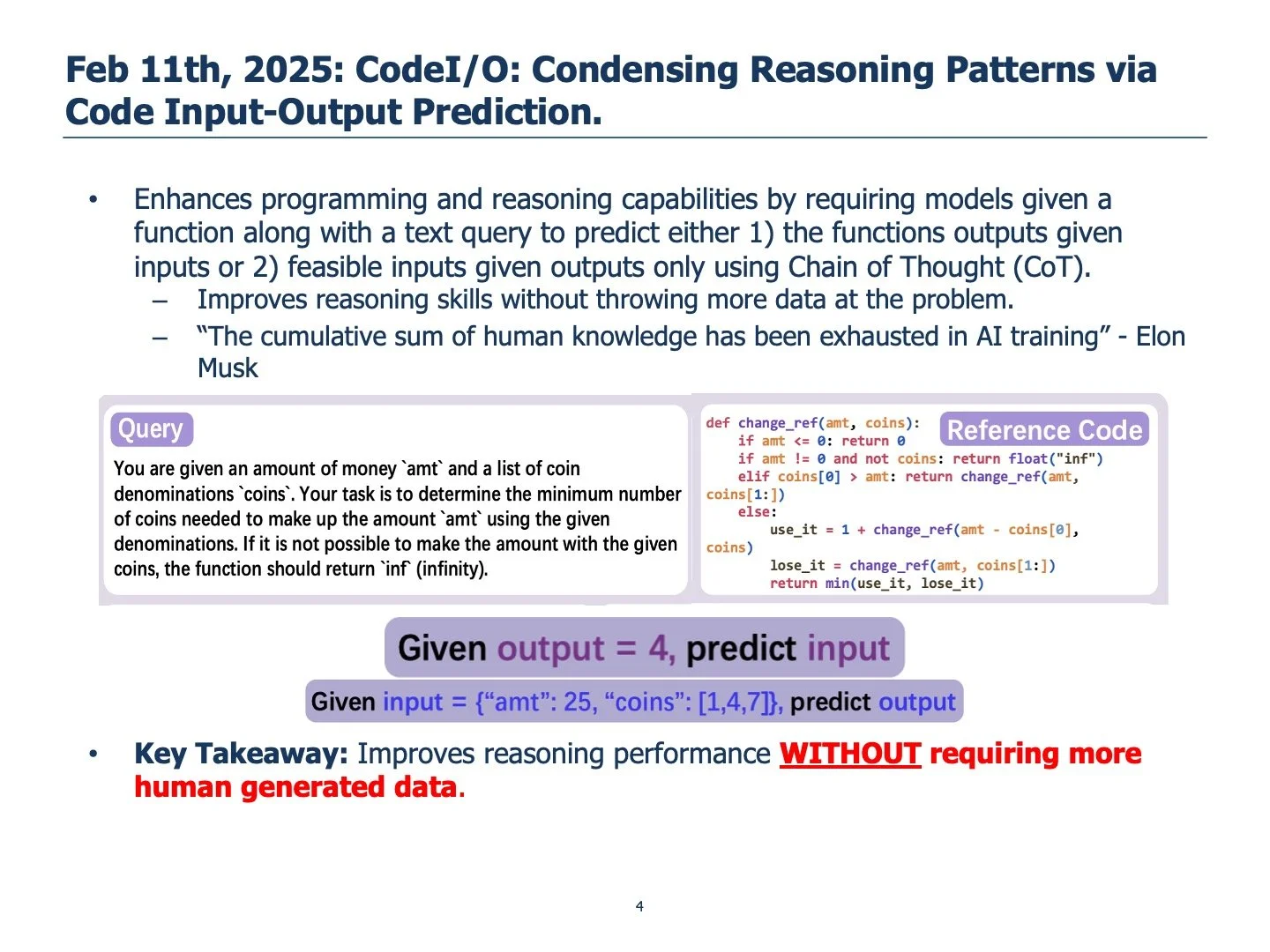 Feb 11th, 2025: CodeI/O: Condensing Reasoning Patterns via Code Input-Output Prediction.

• Enhances programming and reasoning capabilities by requiring models given a function along with a text query to predict either 1) the functions outputs given inputs or 2) feasible inputs given outputs only using Chain of Thought (CoT).
– Improves reasoning skills without throwing more data at the problem.
– “The cumulative sum of human knowledge has been exhausted in AI training” - Elon Musk

Query

You are given an amount of money `amt` and a list of coin denominations `coins`. Your task is to determine the minimum number of coins needed to make up the amount `amt` using the given denominations. If it is not possible to make the amount with the given coins, the function should return `inf` (infinity).

Reference Code

def change_ref(amt, coins):
    if amt <= 0: return 0
    if amt != 0 and not coins: return float("inf")
    elif coins[0] > amt: return change_ref(amt, coins[1:])
    else:
        use_it = 1 + change_ref(amt - coins[0], coins)
        lose_it = change_ref(amt, coins[1:])
        return min(use_it, lose_it)

Given output = 4, predict input

Given input = {“amt”: 25, “coins”: [1,4,7]}, predict output

• Key Takeaway: Improves reasoning performance WITHOUT requiring more human generated data.

4